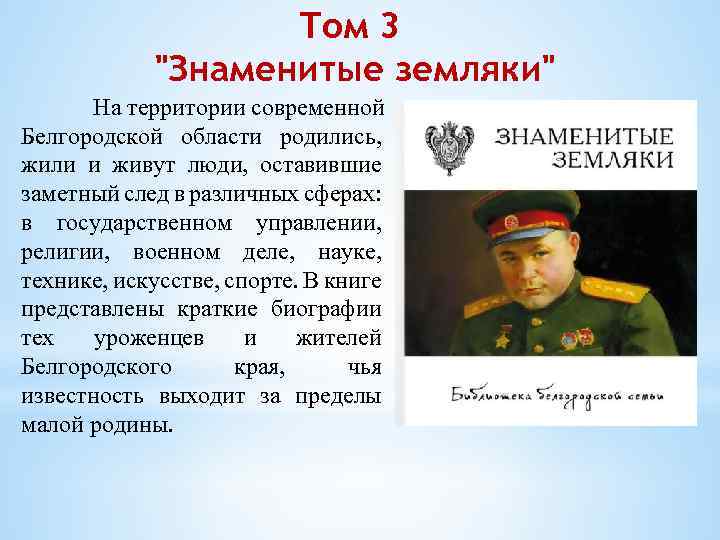 Том 3
"Знаменитые земляки"

На территории современной Белгородской области родились, жили и живут люди, оставившие заметный след в различных сферах: в государственном управлении, религии, военном деле, науке, технике, искусстве, спорте. В книге представлены краткие биографии тех уроженцев и жителей Белгородского края, чья известность выходит за пределы малой родины.

ЗНАМЕНИТЫЕ ЗЕМЛЯКИ

Библиотека белгородской семьи